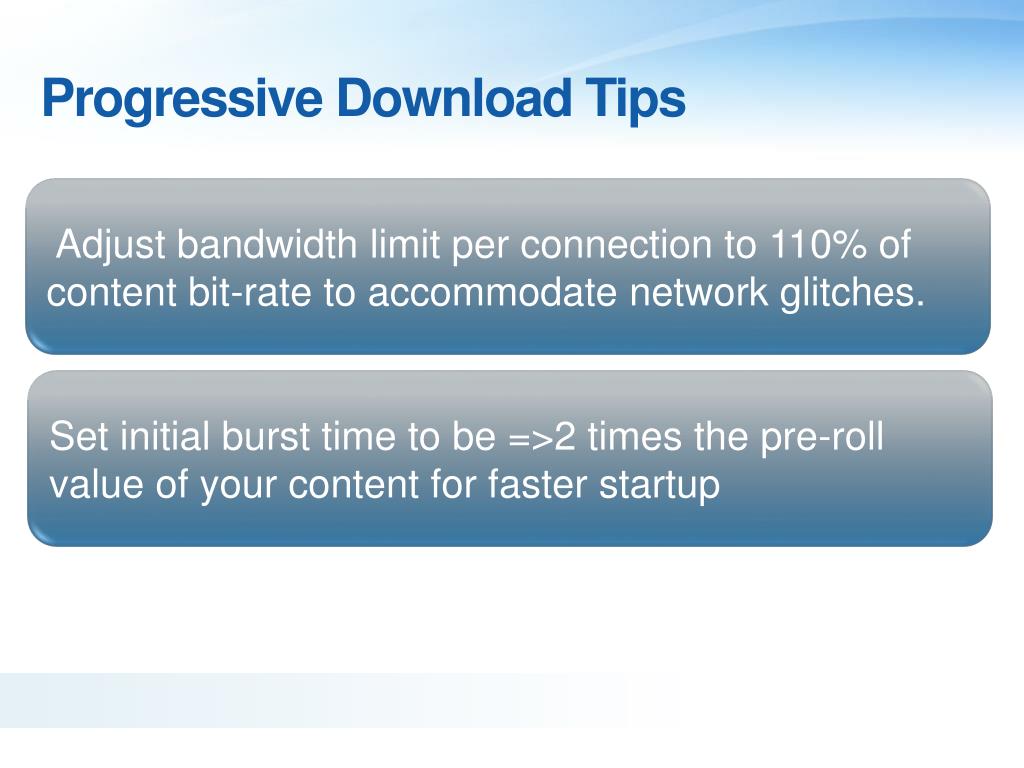 Progressive Download Tips

Adjust bandwidth limit per connection to 110% of content bit-rate to accommodate network glitches.

Set initial burst time to be =>2 times the pre-roll value of your content for faster startup